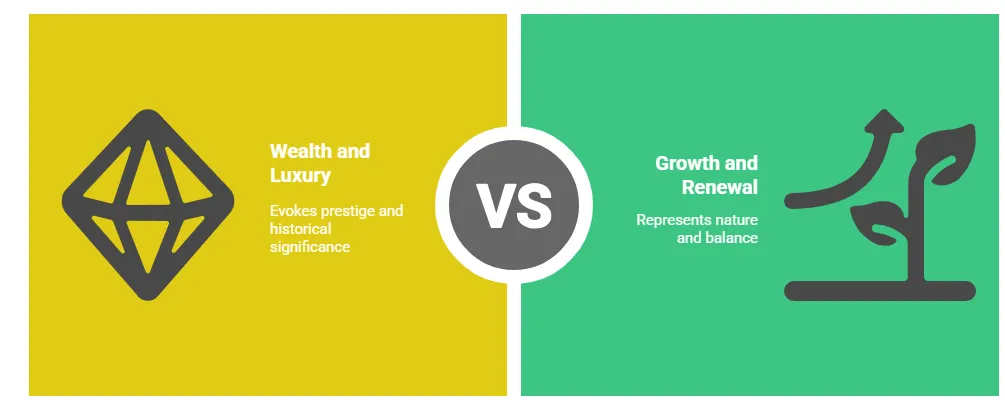 Wealth and Luxury

Evokes prestige and historical significance

VS

Growth and Renewal

Represents nature and balance